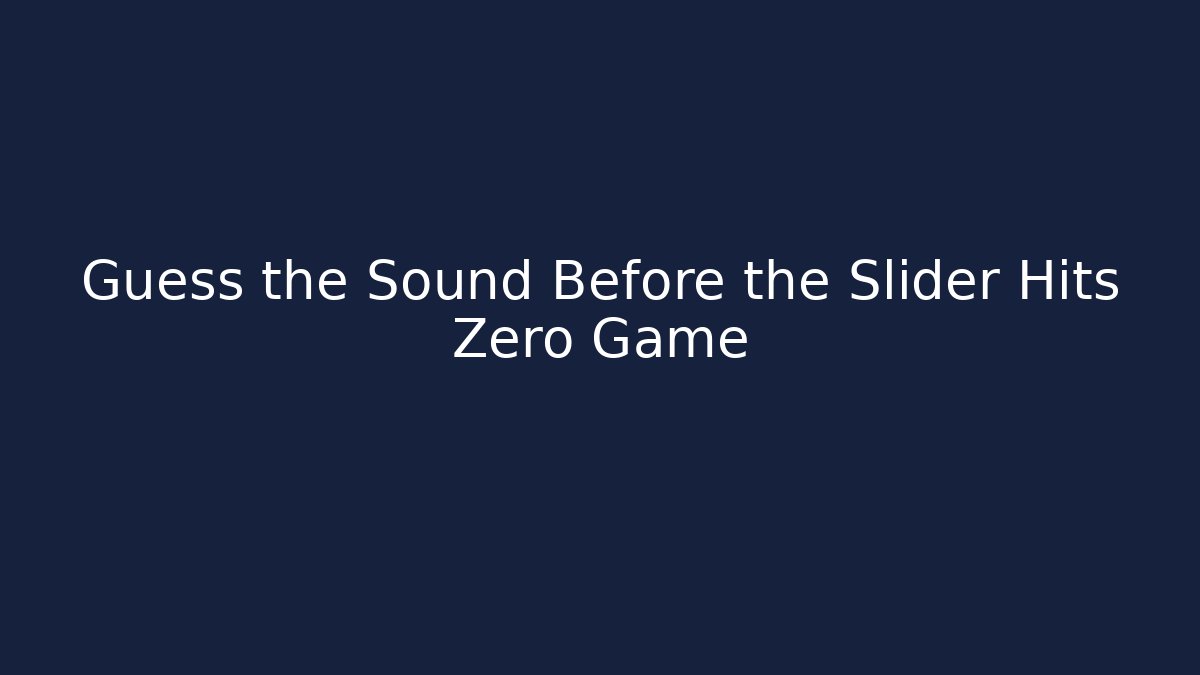 Guess the Sound Before the Slider Hits Zero Game